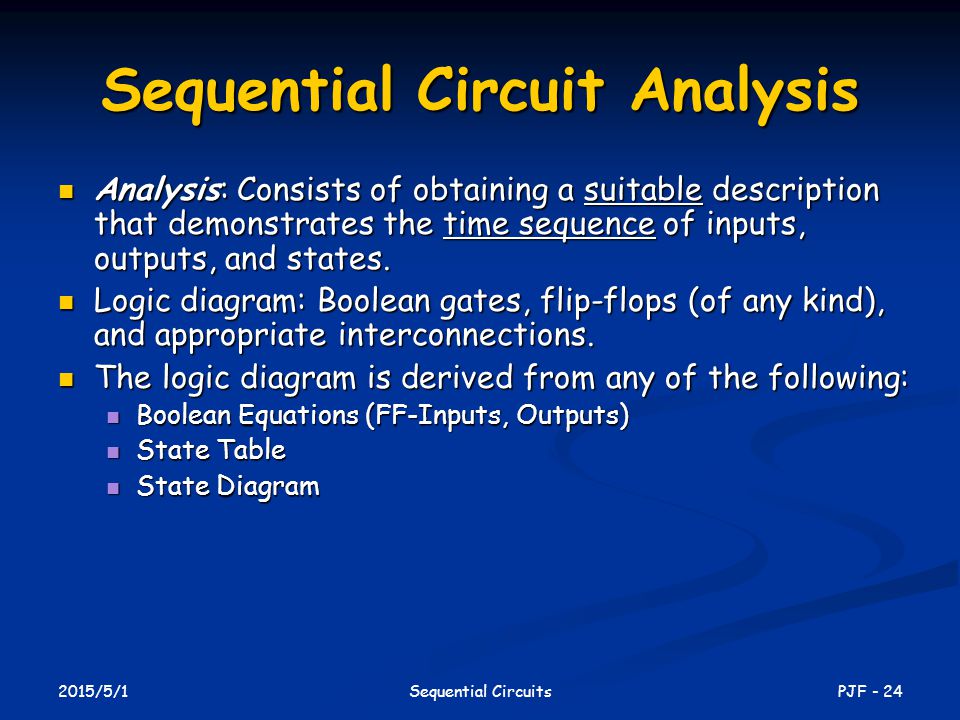 Sequential Circuit Analysis

- Analysis: Consists of obtaining a suitable description that demonstrates the time sequence of inputs, outputs, and states.
- Logic diagram: Boolean gates, flip-flops (of any kind), and appropriate interconnections.
- The logic diagram is derived from any of the following:
  - Boolean Equations (FF-Inputs, Outputs)
  - State Table
  - State Diagram

2015/5/1

Sequential Circuits

PJF - 24